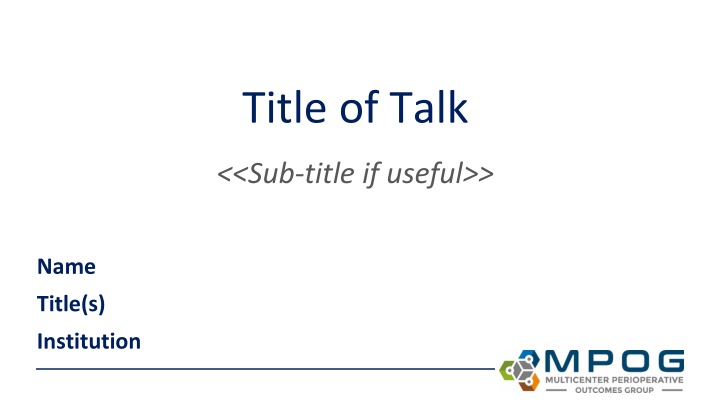 Title of Talk

<<Sub-title if useful>>

Name

Title(s)

Institution

MPOG
MULTICENTER PERIOPERATIVE
OUTCOMES GROUP